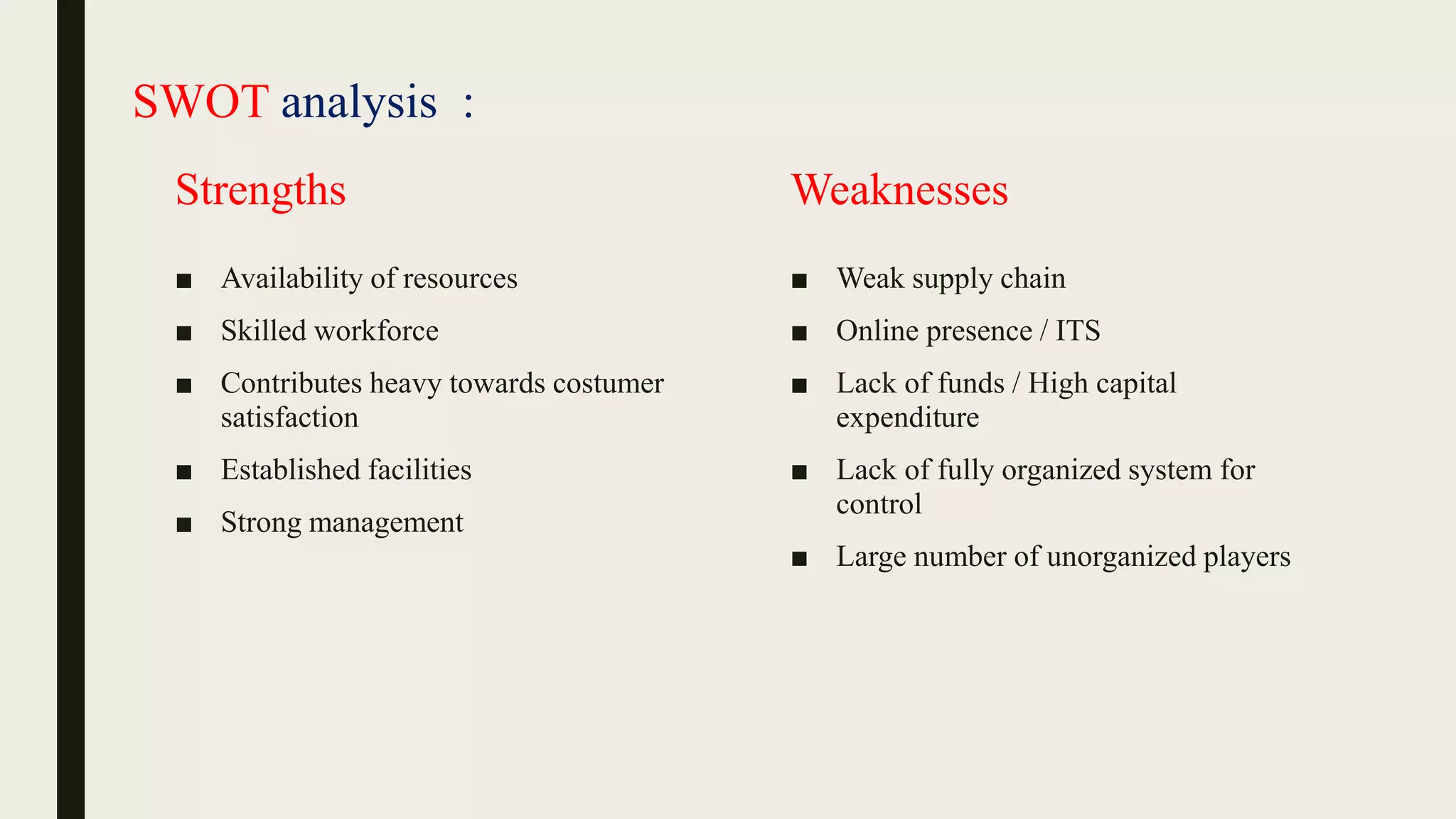 SWOT analysis :

Strengths

■ Availability of resources
■ Skilled workforce
■ Contributes heavy towards costumer satisfaction
■ Established facilities
■ Strong management

Weaknesses

■ Weak supply chain
■ Online presence / ITS
■ Lack of funds / High capital expenditure
■ Lack of fully organized system for control
■ Large number of unorganized players